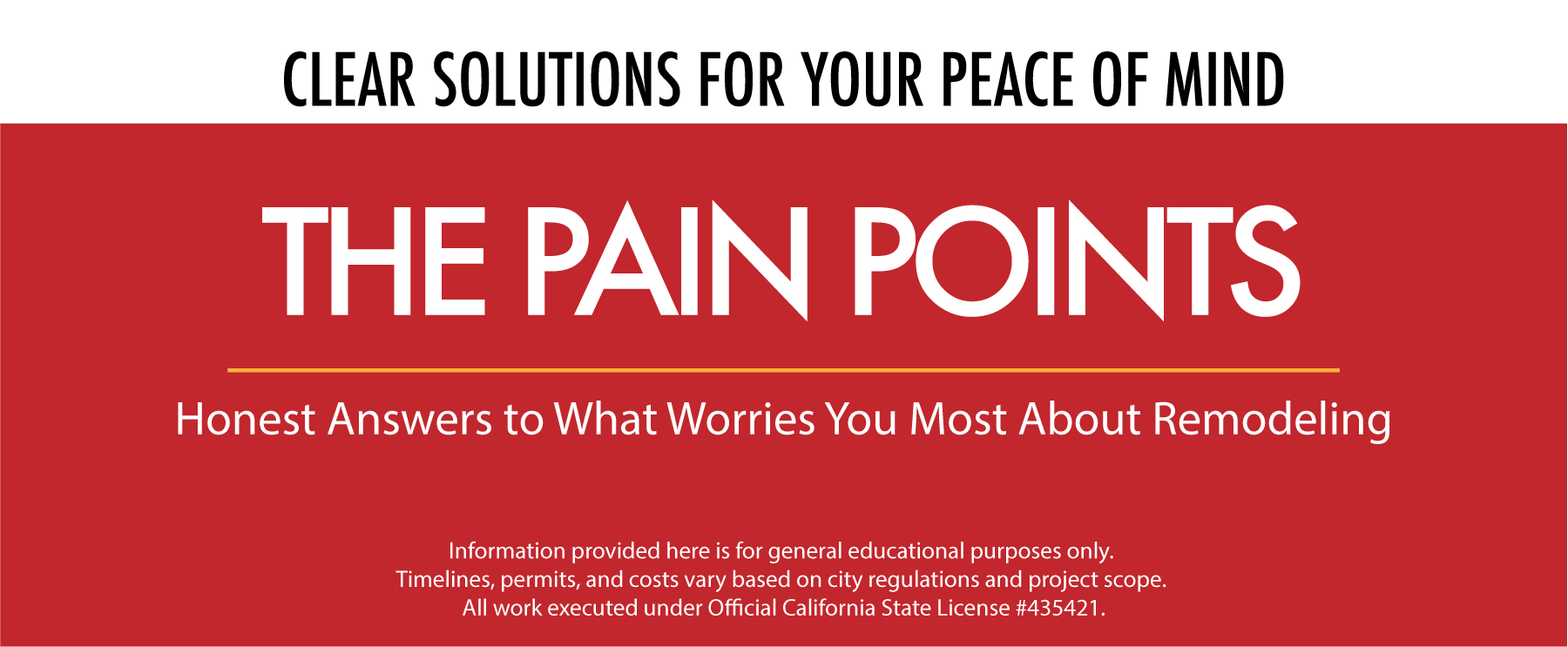 CLEAR SOLUTIONS FOR YOUR PEACE OF MIND

THE PAIN POINTS

Honest Answers to What Worries You Most About Remodeling

Information provided here is for general educational purposes only.
Timelines, permits, and costs vary based on city regulations and project scope.
All work executed under Official California State License #435421.